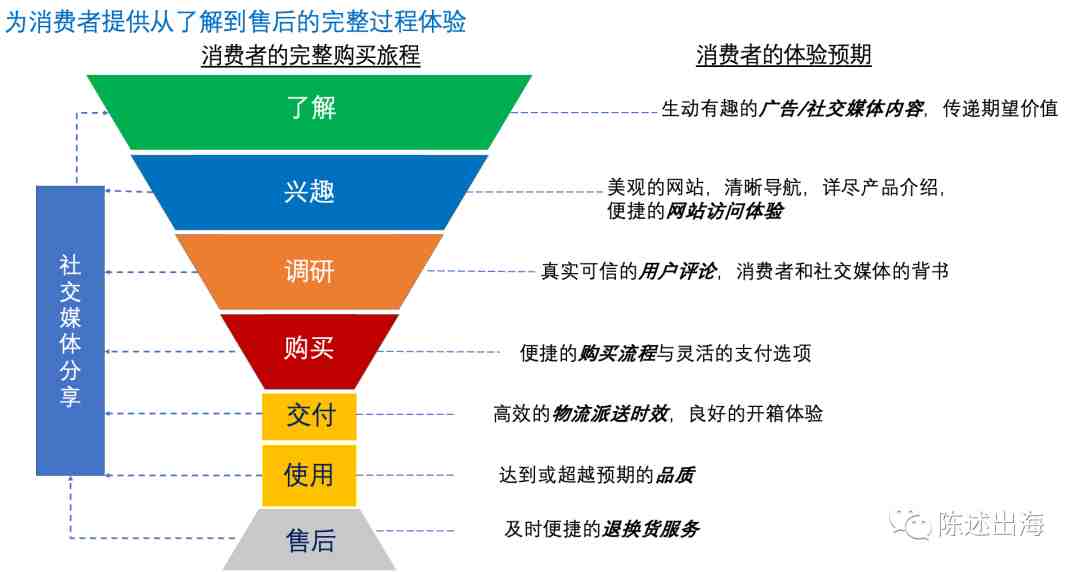 为消费者提供从了解到售后的完整过程体验

消费者的完整购买旅程

消费者的体验预期

社交媒体分享

了解

生动有趣的广告/社交媒体内容，传递期望价值

兴趣

美观的网站，清晰导航，详尽产品介绍，便捷的网站访问体验

调研

真实可信的用户评论，消费者和社交媒体的背书

购买

便捷的购买流程与灵活的支付选项

交付

高效的物流派送时效，良好的开箱体验

使用

达到或超越预期的品质

售后

及时便捷的退换货服务

陈述出海